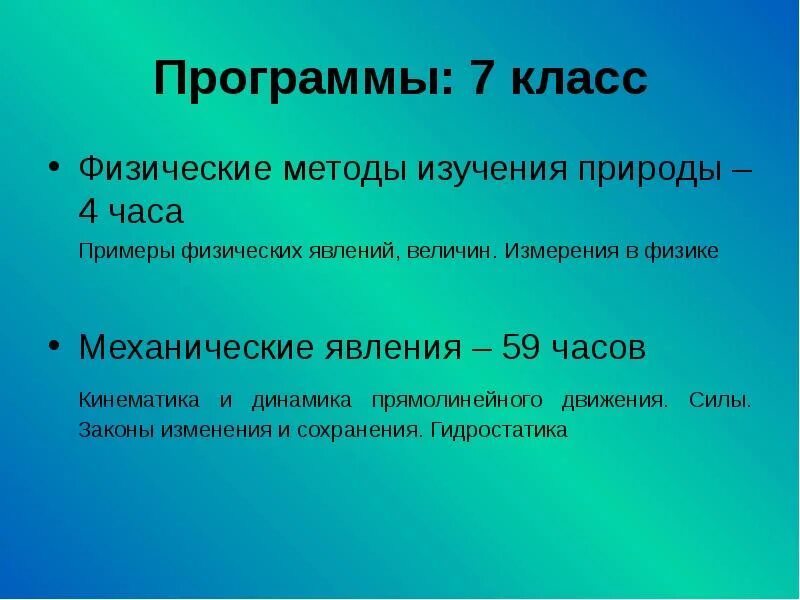 Программы: 7 класс

• Физические методы изучения природы – 4 часа

Примеры физических явлений, величин. Измерения в физике

• Механические явления – 59 часов

Кинематика и динамика прямолинейного движения. Силы. Законы изменения и сохранения. Гидростатика